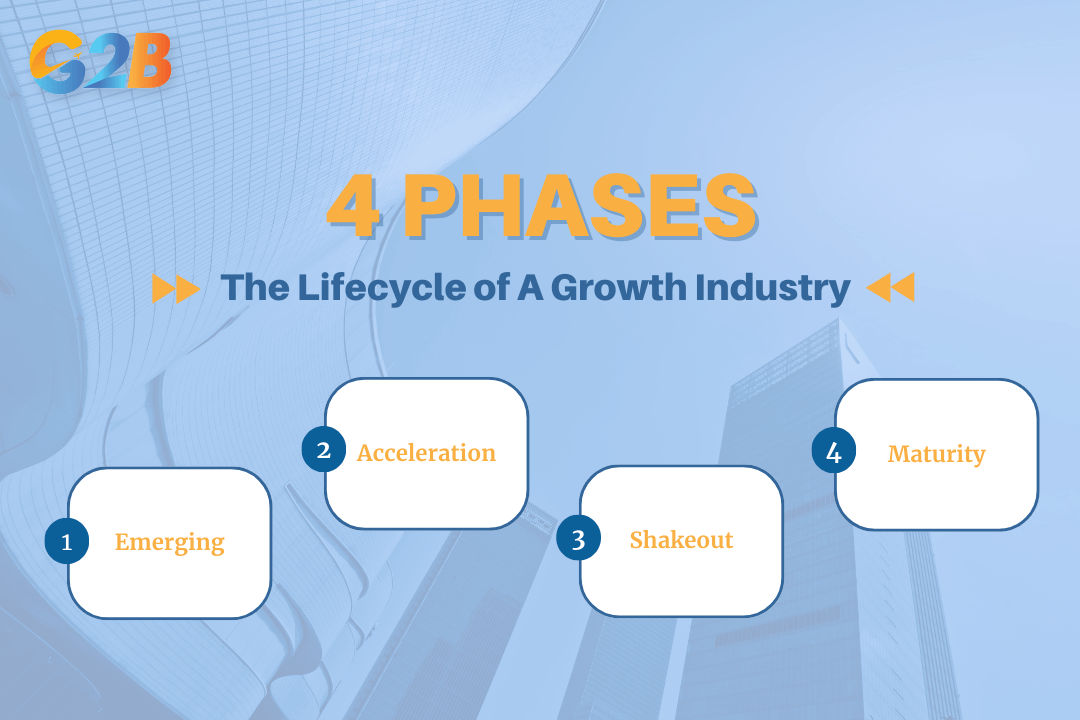 G2B

4 PHASES

The Lifecycle of A Growth Industry

1 Emerging

2 Acceleration

3 Shakeout

4 Maturity